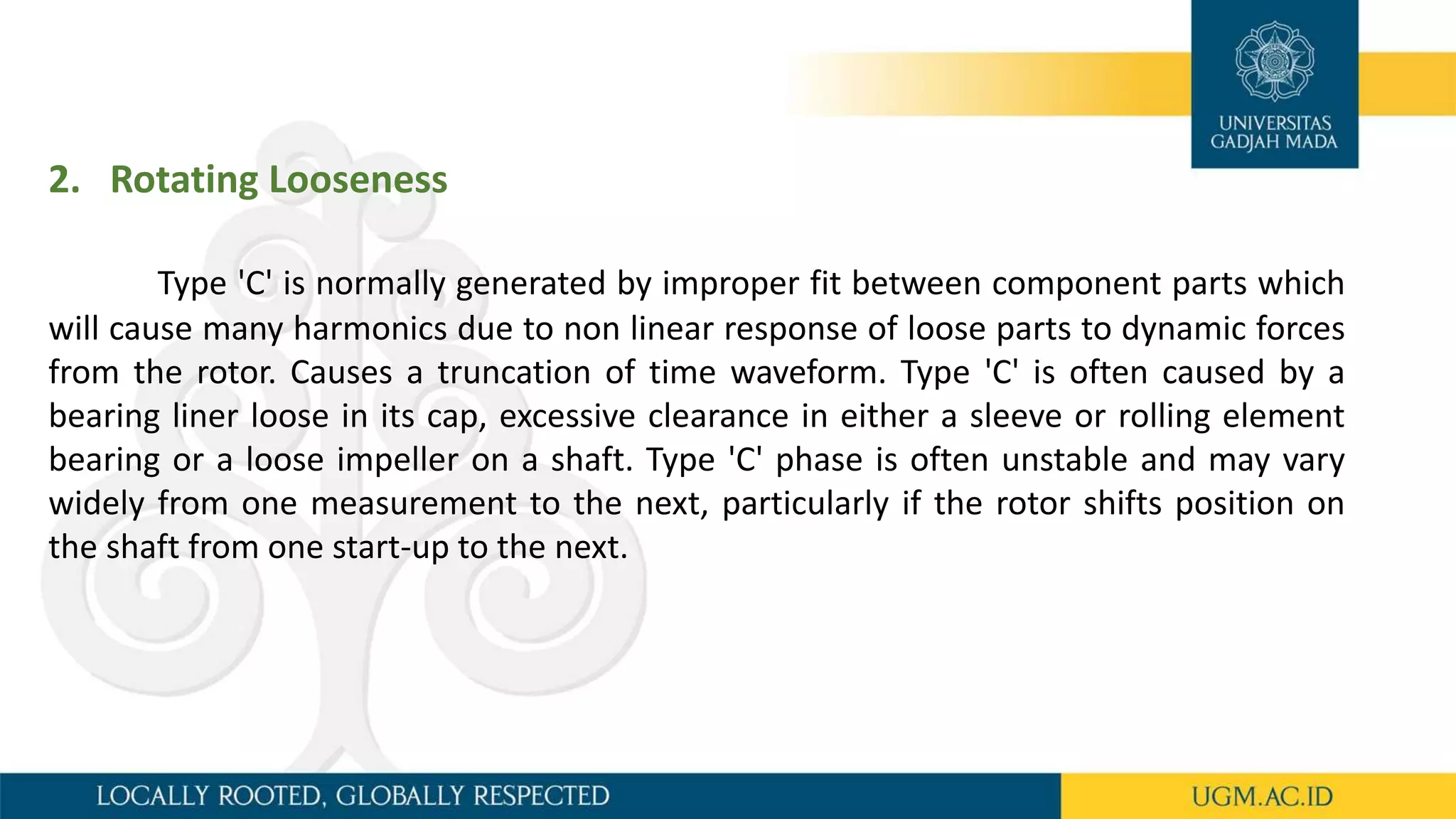 UNIVERSITAS GADJAH MADA

2. Rotating Looseness

Type 'C' is normally generated by improper fit between component parts which will cause many harmonics due to non linear response of loose parts to dynamic forces from the rotor. Causes a truncation of time waveform. Type 'C' is often caused by a bearing liner loose in its cap, excessive clearance in either a sleeve or rolling element bearing or a loose impeller on a shaft. Type 'C' phase is often unstable and may vary widely from one measurement to the next, particularly if the rotor shifts position on the shaft from one start-up to the next.

LOCALLY ROOTED, GLOBALLY RESPECTED

UGM.AC.ID